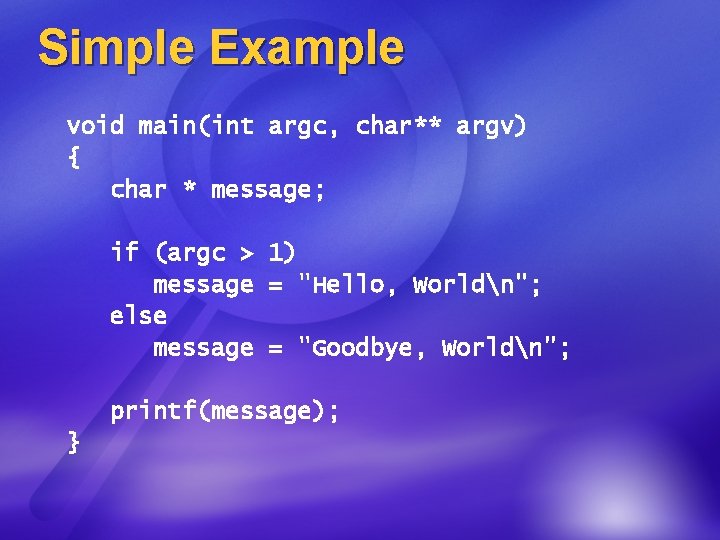 Simple Example

void main(int argc, char** argv)
{
char * message;

if (argc > 1)
message = "Hello, World\n";
else
message = "Goodbye, World\n";

printf(message);
}